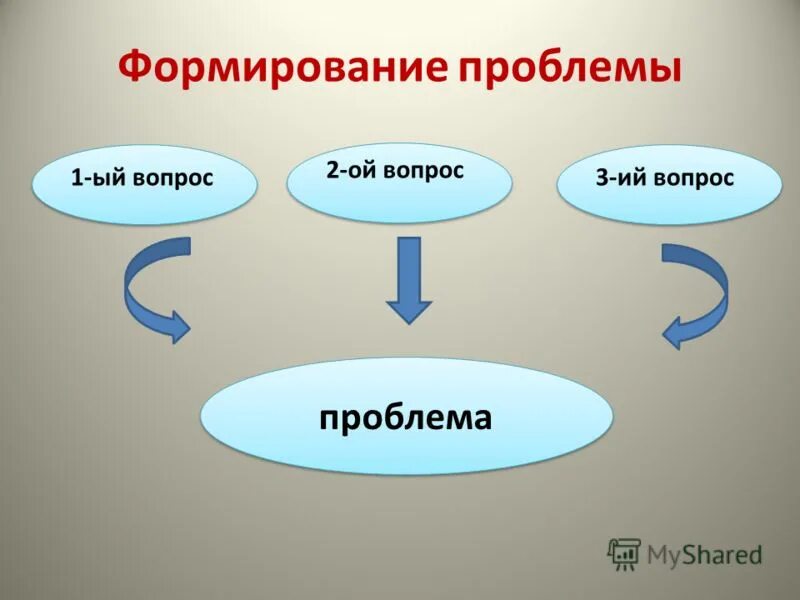 Формирование проблемы

1-ый вопрос

2-ой вопрос

3-ий вопрос

проблема

MyShared